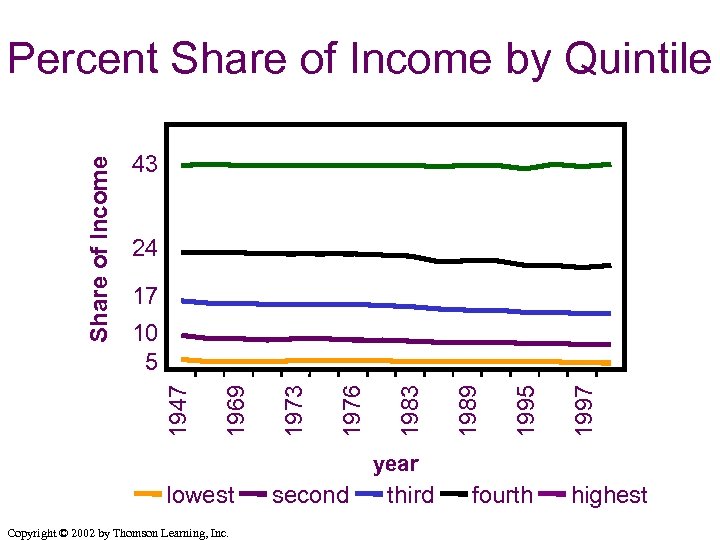 Percent Share of Income by Quintile

Share of Income

43
24
17
10
5

1947
1969
1973
1976
1983
1989
1995
1997

year

lowest second third fourth highest

Copyright © 2002 by Thomson Learning, Inc.